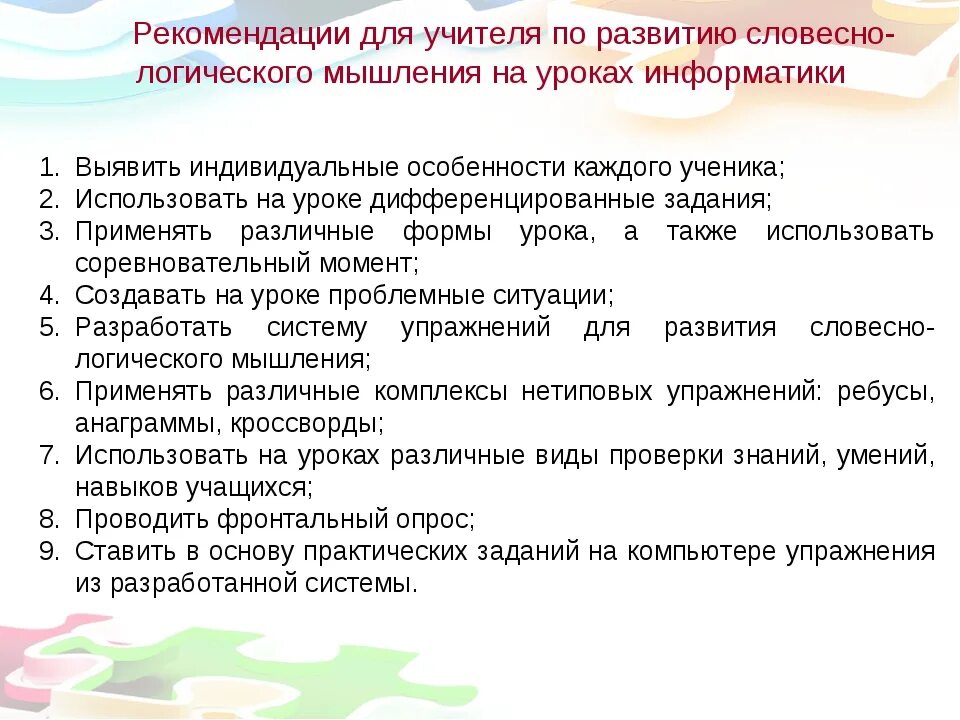 Рекомендации для учителя по развитию словесно-логического мышления на уроках информатики

1. Выявить индивидуальные особенности каждого ученика;
2. Использовать на уроке дифференцированные задания;
3. Применять различные формы урока, а также использовать соревновательный момент;
4. Создавать на уроке проблемные ситуации;
5. Разработать систему упражнений для развития словесно-логического мышления;
6. Применять различные комплексы нетиповых упражнений: ребусы, анаграммы, кроссворды;
7. Использовать на уроках различные виды проверки знаний, умений, навыков учащихся;
8. Проводить фронтальный опрос;
9. Ставить в основу практических заданий на компьютере упражнения из разработанной системы.